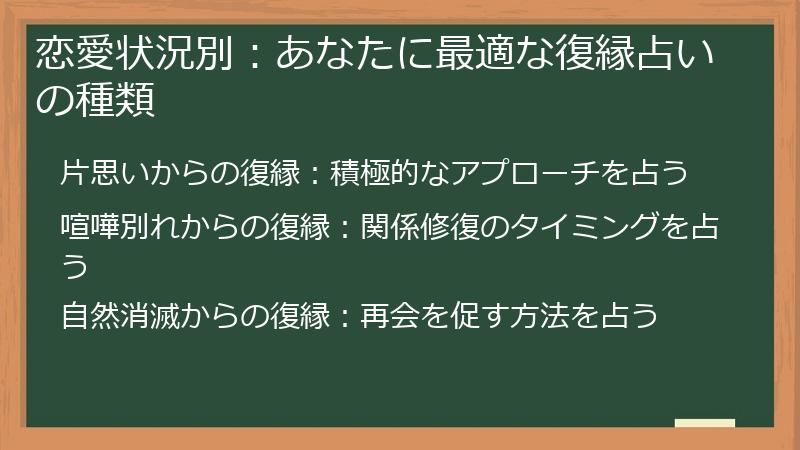 恋愛状況別：あなたに最適な復縁占いの種類

片思いからの復縁：積極的なアプローチを占う

喧嘩別れからの復縁：関係修復のタイミングを占う

自然消滅からの復縁：再会を促す方法を占う